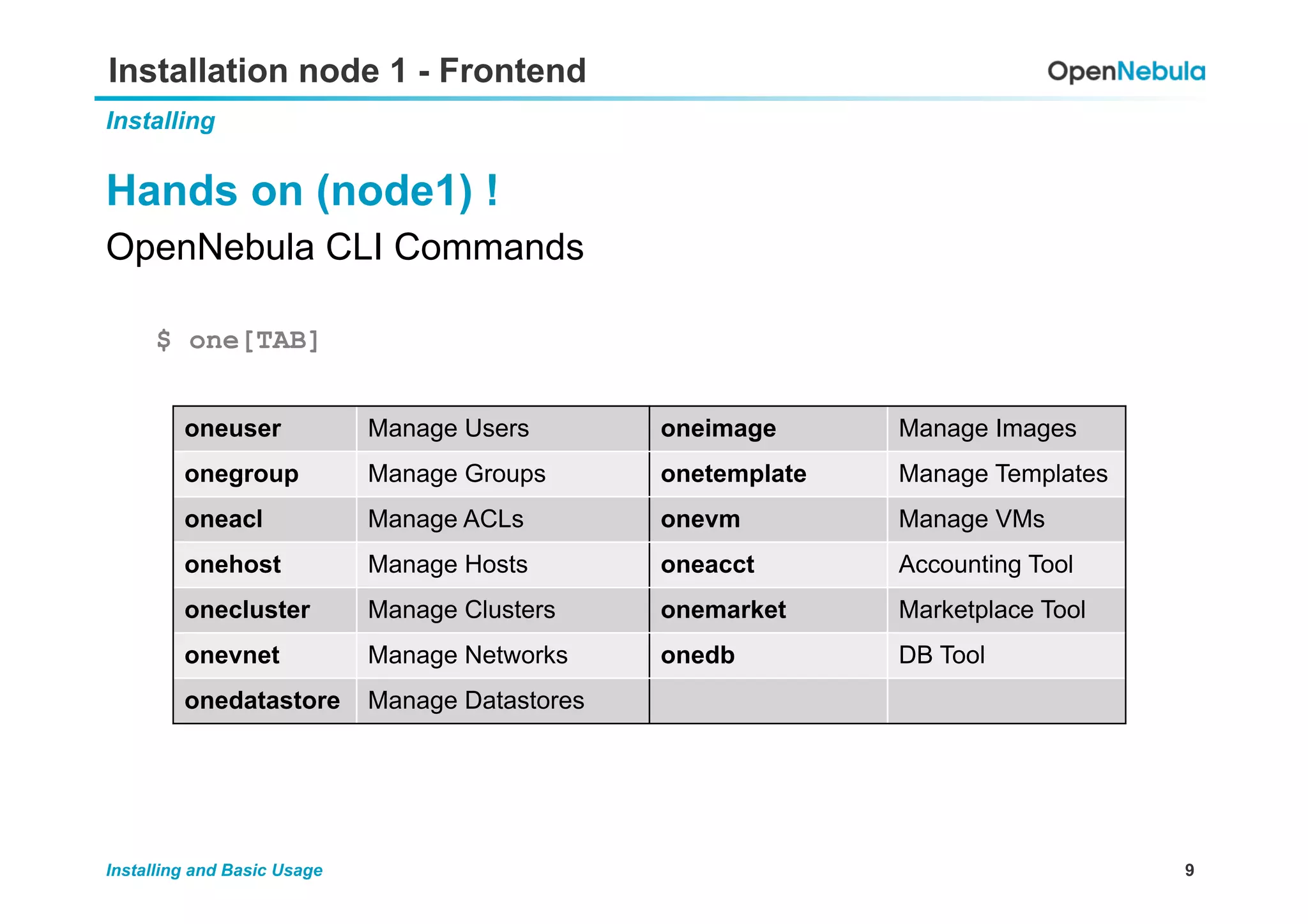 Installation node 1 - Frontend

OpenNebula

Installing

Hands on (node1) !

OpenNebula CLI Commands

$ one[TAB]

| oneuser | Manage Users | oneimage | Manage Images |
|---|---|---|---|
| onegroup | Manage Groups | onetemplate | Manage Templates |
| oneacl | Manage ACLs | onevm | Manage VMs |
| onehost | Manage Hosts | oneacct | Accounting Tool |
| onecluster | Manage Clusters | onemarket | Marketplace Tool |
| onevnet | Manage Networks | onedb | DB Tool |
| onedatastore | Manage Datastores | | |

Installing and Basic Usage

9